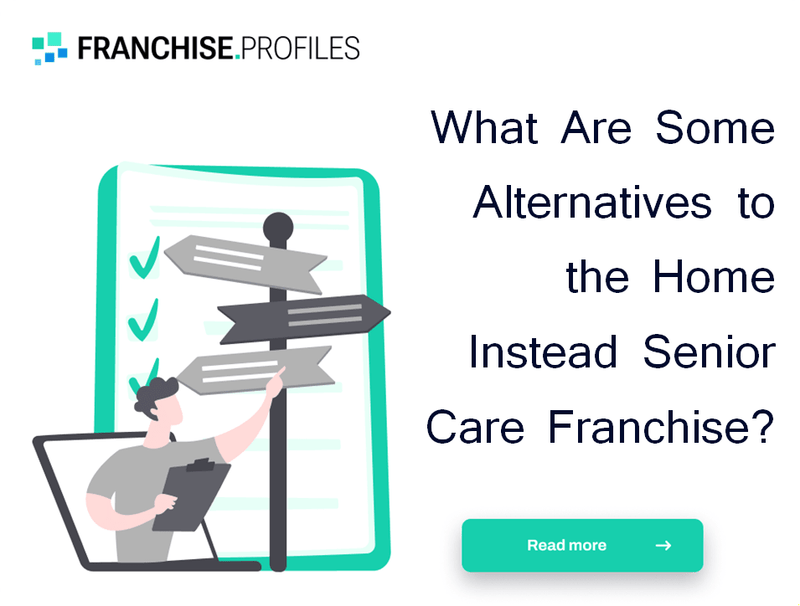 FRANCHISE.PROFILES

What Are Some Alternatives to the Home Instead Senior Care Franchise?

Read more →